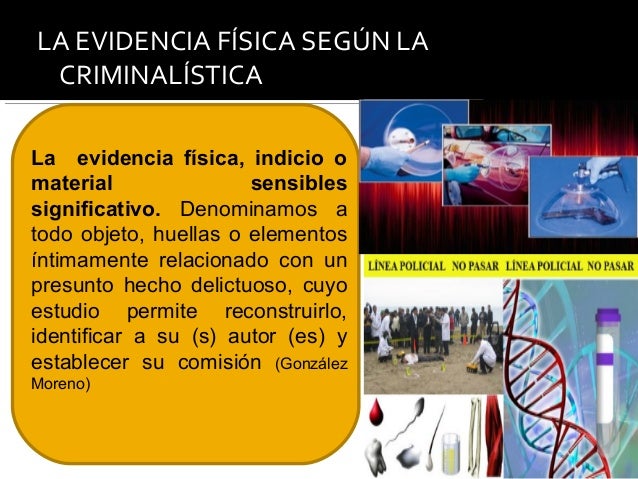 LA EVIDENCIA FÍSICA SEGÚN LA CRIMINALÍSTICA

La evidencia física, indicio o material sensibles significativo. Denominamos a todo objeto, huellas o elementos íntimamente relacionado con un presunto hecho delictuoso, cuyo estudio permite reconstruirlo, identificar a su (s) autor (es) y establecer su comisión (González Moreno)

LÍNEA POLICIAL NO PASAR LÍNEA POLICIAL NO PASAR